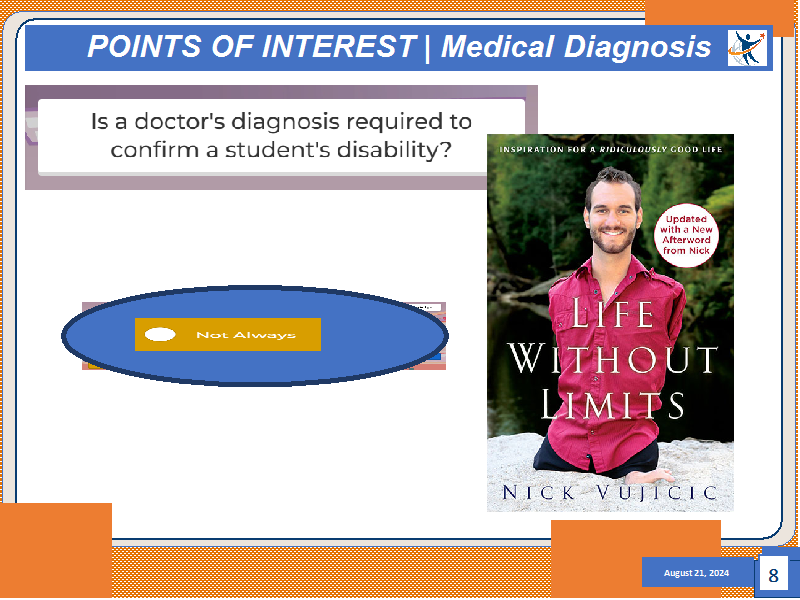 POINTS OF INTEREST | Medical Diagnosis

Is a doctor's diagnosis required to confirm a student's disability?

Not Always

INSPIRATION FOR A RIDICULOUSLY GOOD LIFE

Updated with a New Afterword from Nick

LIFE WITHOUT LIMITS

NICK VUJICIC

August 21, 2024

8